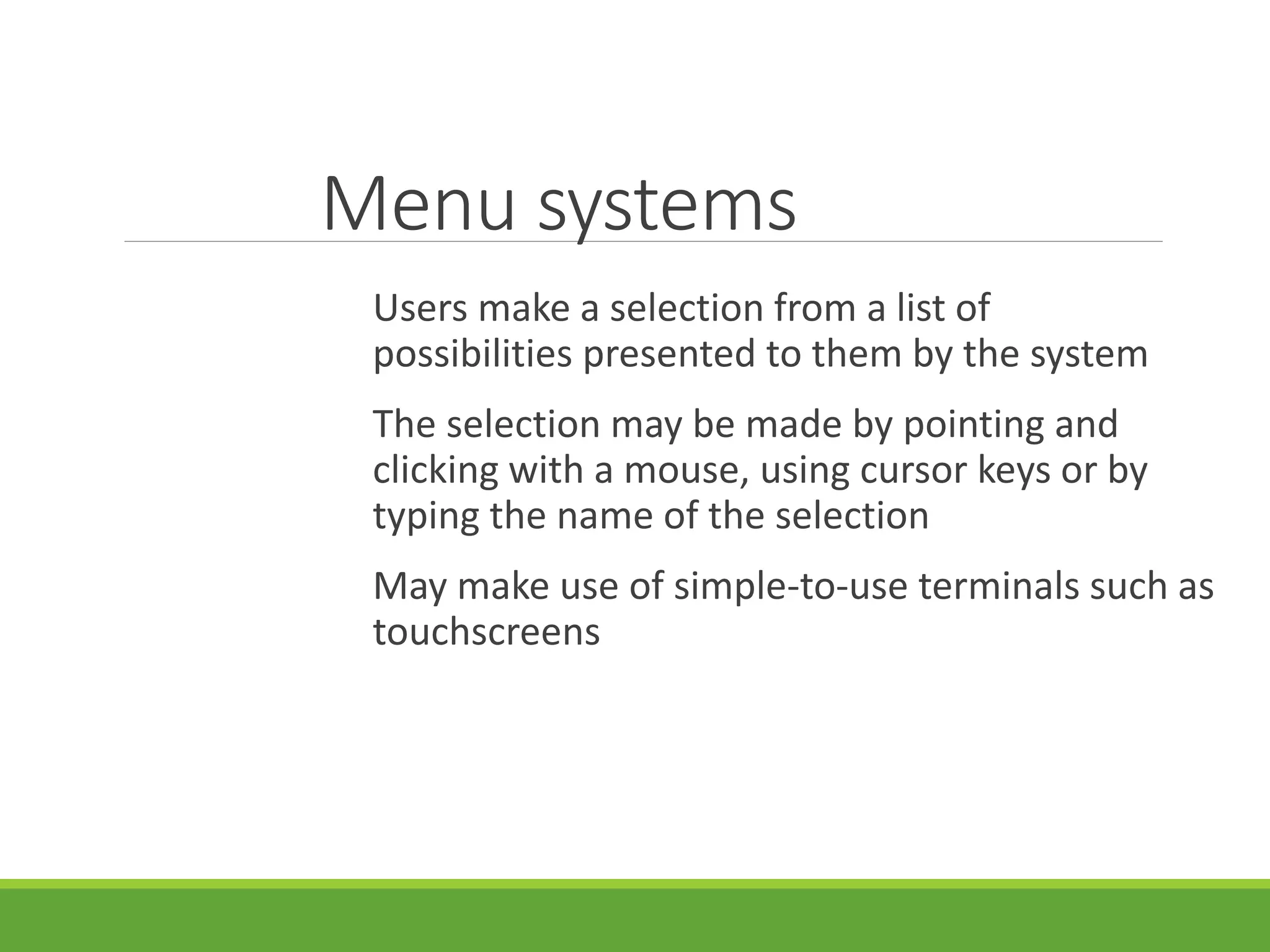 Menu systems

Users make a selection from a list of possibilities presented to them by the system

The selection may be made by pointing and clicking with a mouse, using cursor keys or by typing the name of the selection

May make use of simple-to-use terminals such as touchscreens